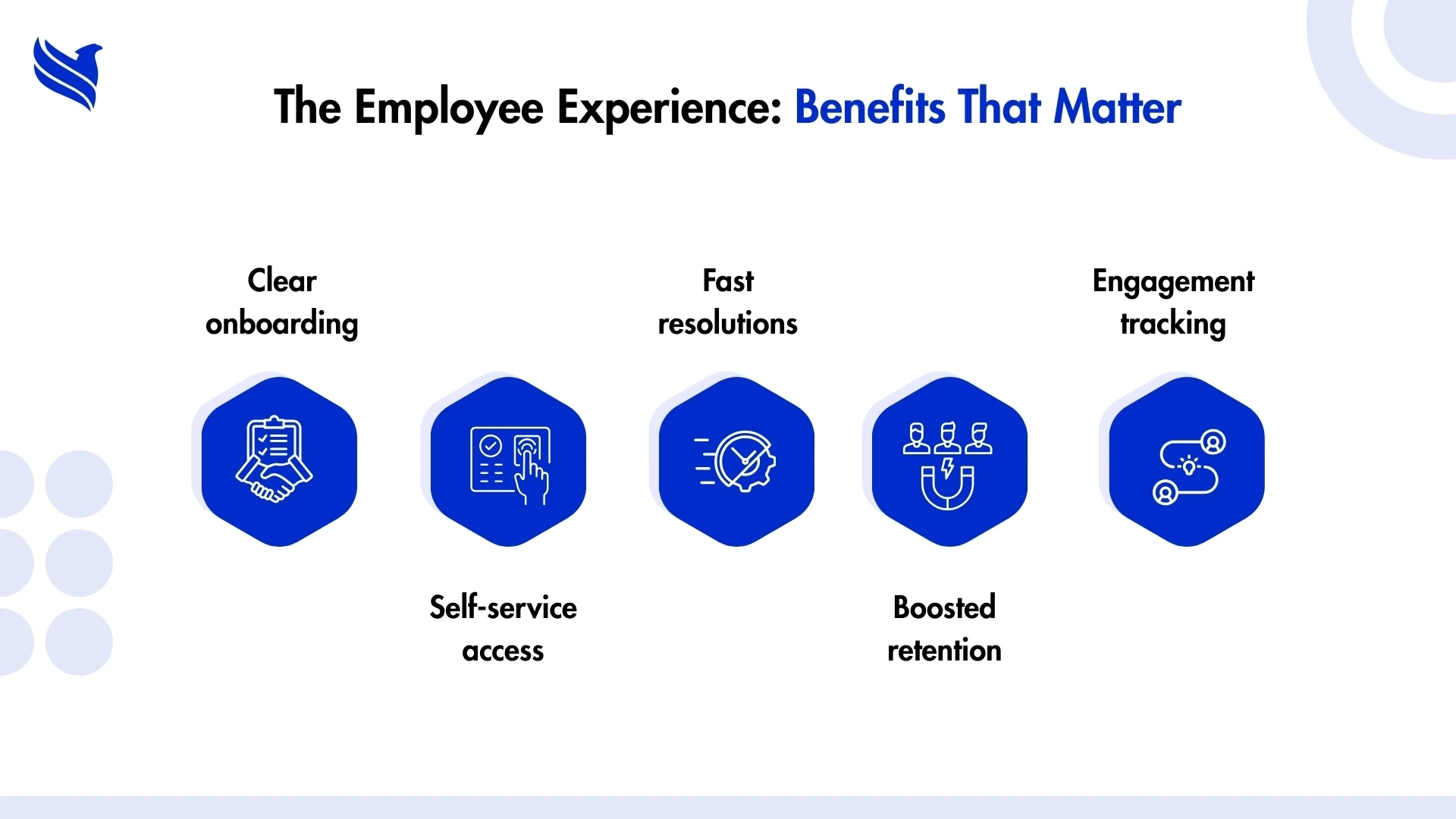 The Employee Experience: Benefits That Matter

Clear onboarding

Self-service access

Fast resolutions

Boosted retention

Engagement tracking